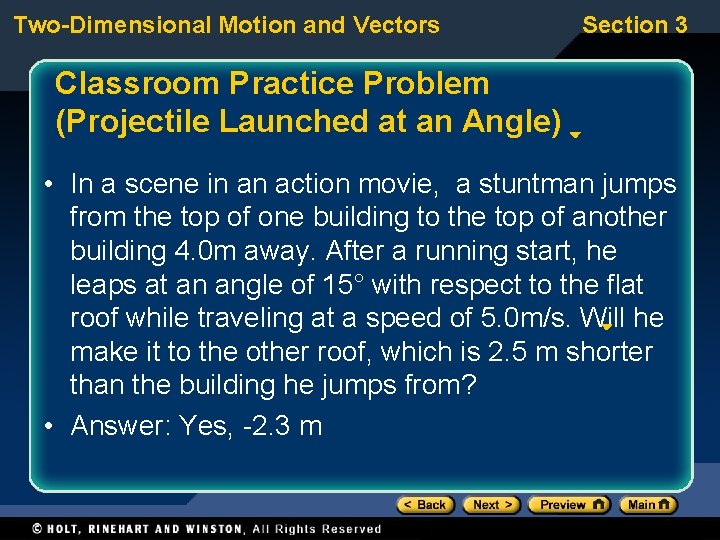 Two-Dimensional Motion and Vectors

Section 3

Classroom Practice Problem (Projectile Launched at an Angle)

• In a scene in an action movie, a stuntman jumps from the top of one building to the top of another building 4.0m away. After a running start, he leaps at an angle of 15° with respect to the flat roof while traveling at a speed of 5.0m/s. Will he make it to the other roof, which is 2.5 m shorter than the building he jumps from?

• Answer: Yes, -2.3 m

< Back Next > Preview Main

© HOLT, RINEHART AND WINSTON, All Rights Reserved